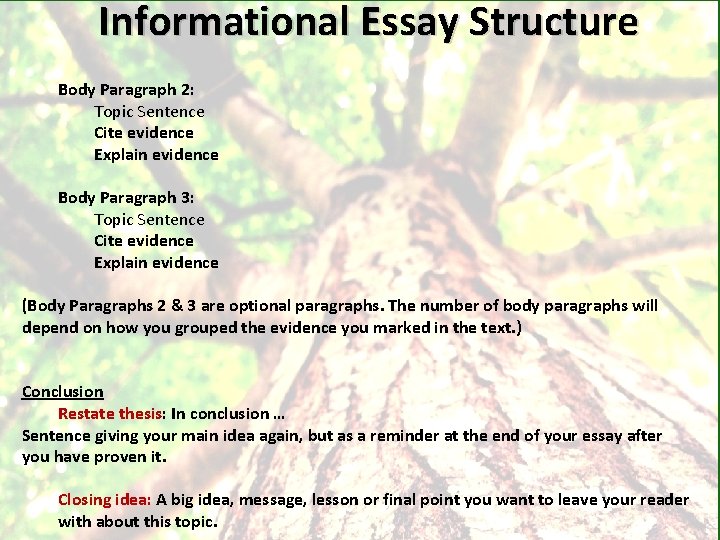 Informational Essay Structure

Body Paragraph 2:
Topic Sentence
Cite evidence
Explain evidence

Body Paragraph 3:
Topic Sentence
Cite evidence
Explain evidence

(Body Paragraphs 2 & 3 are optional paragraphs. The number of body paragraphs will depend on how you grouped the evidence you marked in the text.)

Conclusion
Restate thesis: In conclusion …
Sentence giving your main idea again, but as a reminder at the end of your essay after you have proven it.

Closing idea: A big idea, message, lesson or final point you want to leave your reader with about this topic.